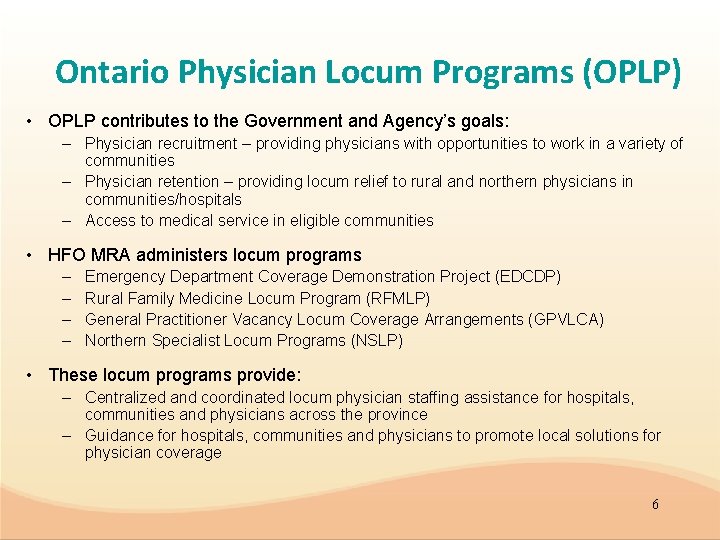 Ontario Physician Locum Programs (OPLP)

• OPLP contributes to the Government and Agency's goals:
– Physician recruitment – providing physicians with opportunities to work in a variety of communities
– Physician retention – providing locum relief to rural and northern physicians in communities/hospitals
– Access to medical service in eligible communities

• HFO MRA administers locum programs
– Emergency Department Coverage Demonstration Project (EDCDP)
– Rural Family Medicine Locum Program (RFMLP)
– General Practitioner Vacancy Locum Coverage Arrangements (GPVLCA)
– Northern Specialist Locum Programs (NSLP)

• These locum programs provide:
– Centralized and coordinated locum physician staffing assistance for hospitals, communities and physicians across the province
– Guidance for hospitals, communities and physicians to promote local solutions for physician coverage

6